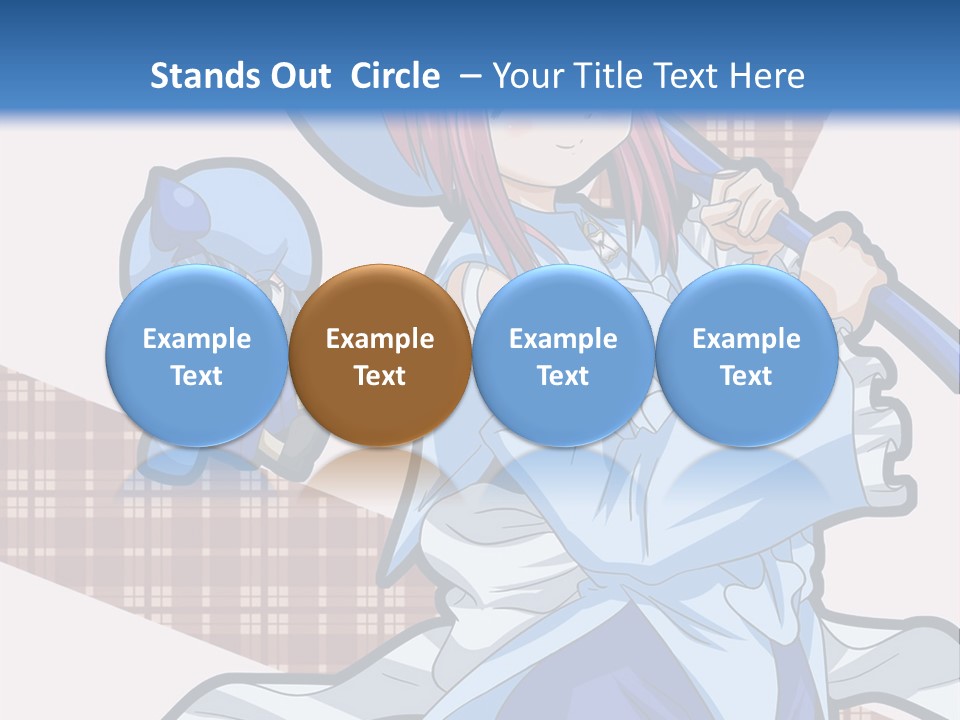 Stands Out Circle – Your Title Text Here

Example Text

Example Text

Example Text

Example Text